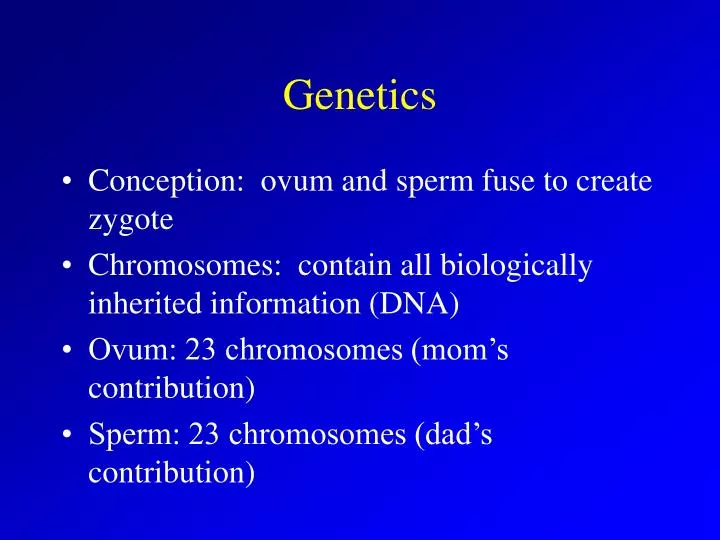 Genetics

• Conception:  ovum and sperm fuse to create zygote
• Chromosomes:  contain all biologically inherited information (DNA)
• Ovum: 23 chromosomes (mom’s contribution)
• Sperm: 23 chromosomes (dad’s contribution)